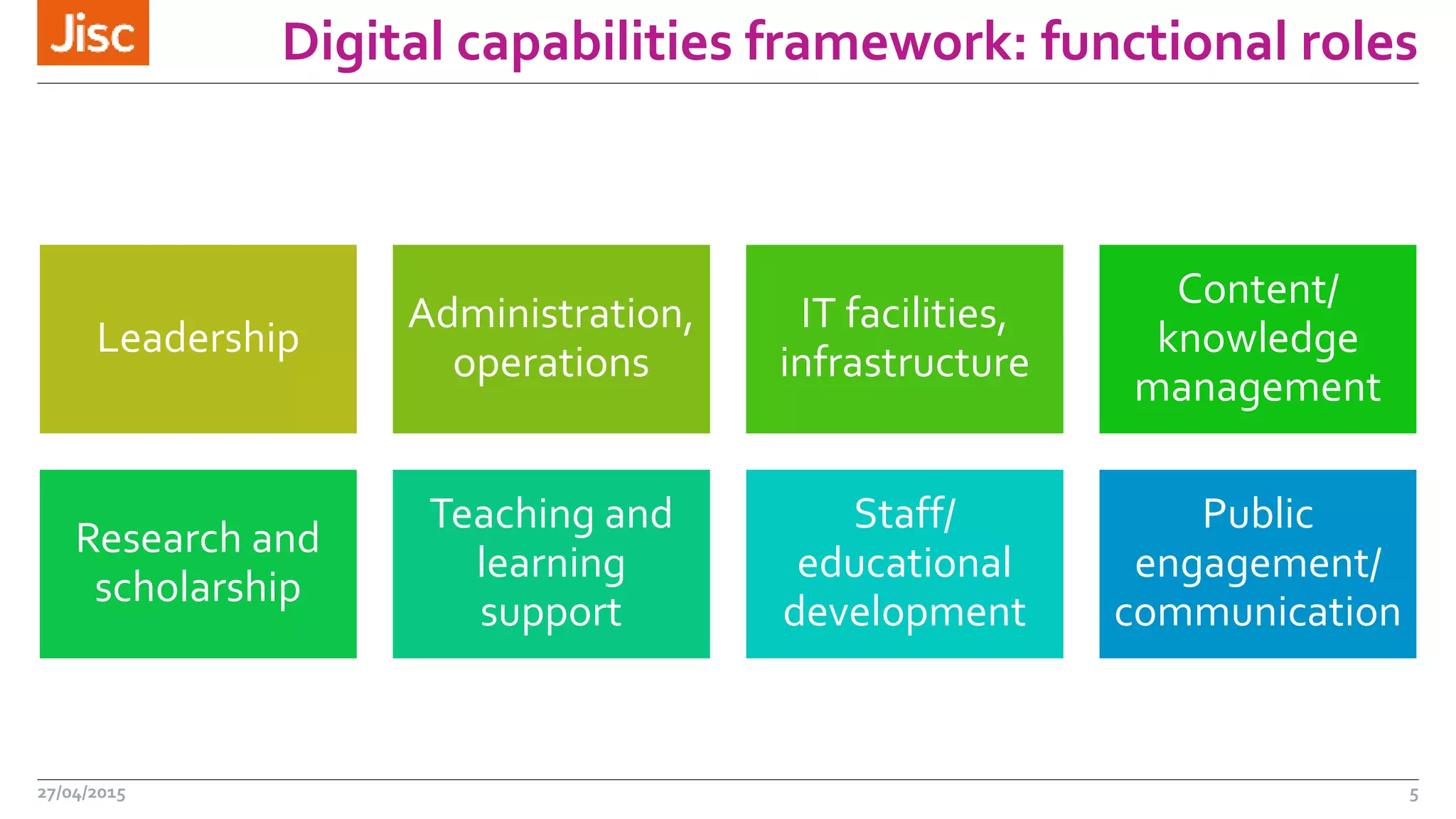 Jisc

Digital capabilities framework: functional roles

Leadership

Administration, operations

IT facilities, infrastructure

Content/ knowledge management

Research and scholarship

Teaching and learning support

Staff/ educational development

Public engagement/ communication

27/04/2015

5